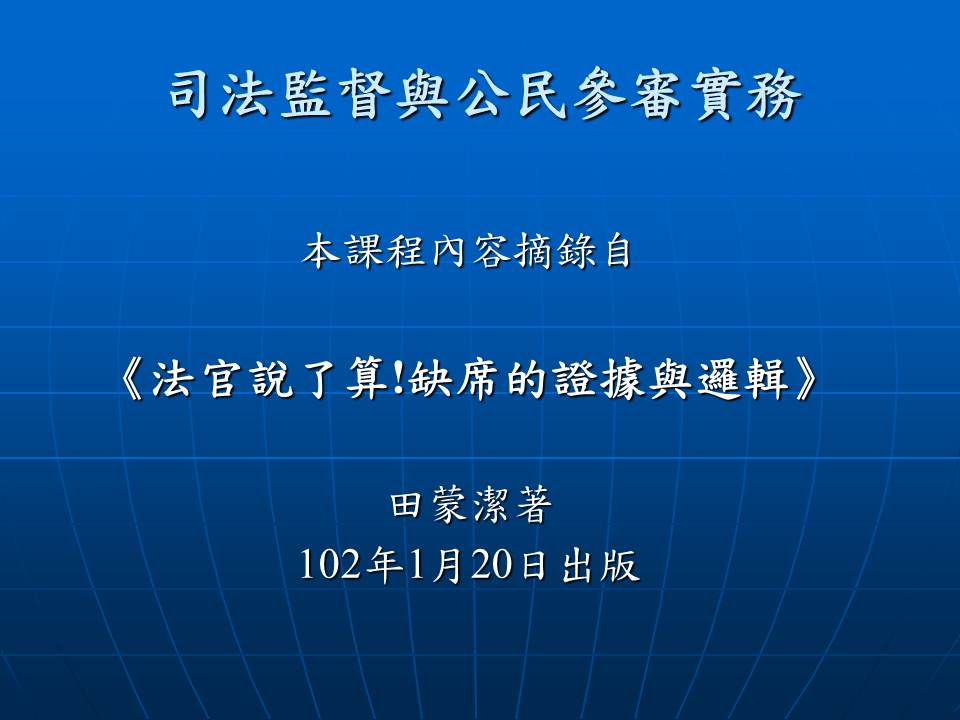 司法監督與公民參審實務

本課程內容摘錄自

《法官說了算!缺席的證據與邏輯》

田蒙潔著
102年1月20日出版